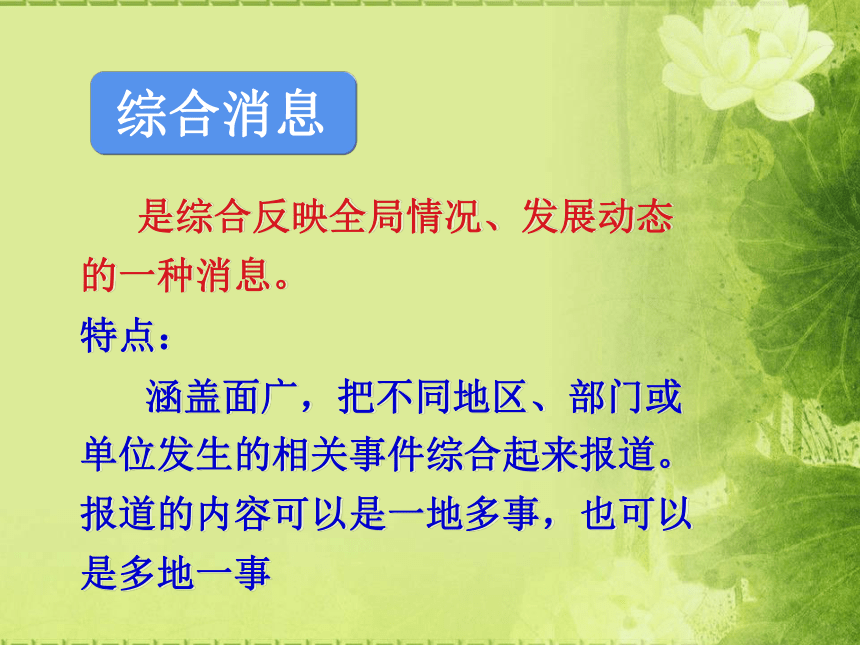 综合消息

是综合反映全局情况、发展动态的一种消息。

特点：

涵盖面广，把不同地区、部门或单位发生的相关事件综合起来报道。报道的内容可以是一地多事，也可以是多地一事